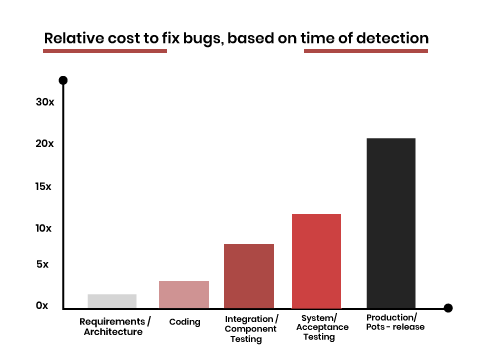 Relative cost to fix bugs, based on time of detection

30x
20x
15x
10x
5x
0x

Requirements / Architecture
Coding
Integration / Component Testing
System/ Acceptance Testing
Production/ Pots - release